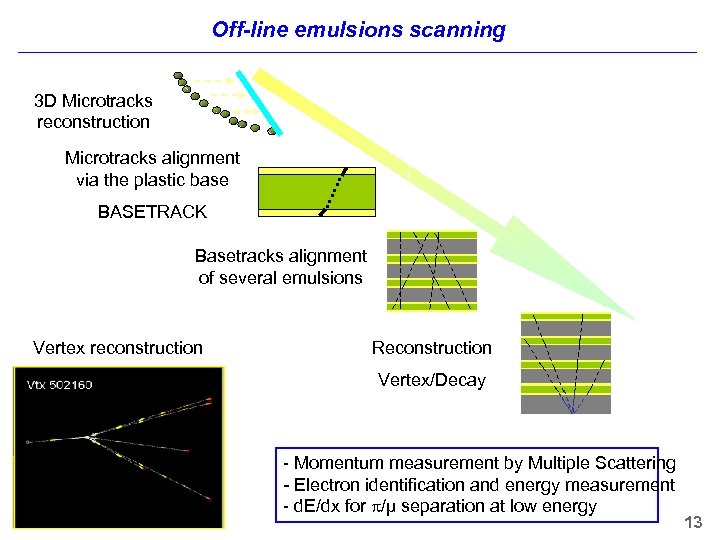 Off-line emulsions scanning

3D Microtracks reconstruction

Microtracks alignment via the plastic base

BASETRACK

Basetracks alignment of several emulsions

Vertex reconstruction

Vtx 502160

Reconstruction

Vertex/Decay

- Momentum measurement by Multiple Scattering
- Electron identification and energy measurement
- dE/dx for $\pi/\mu$ separation at low energy

13